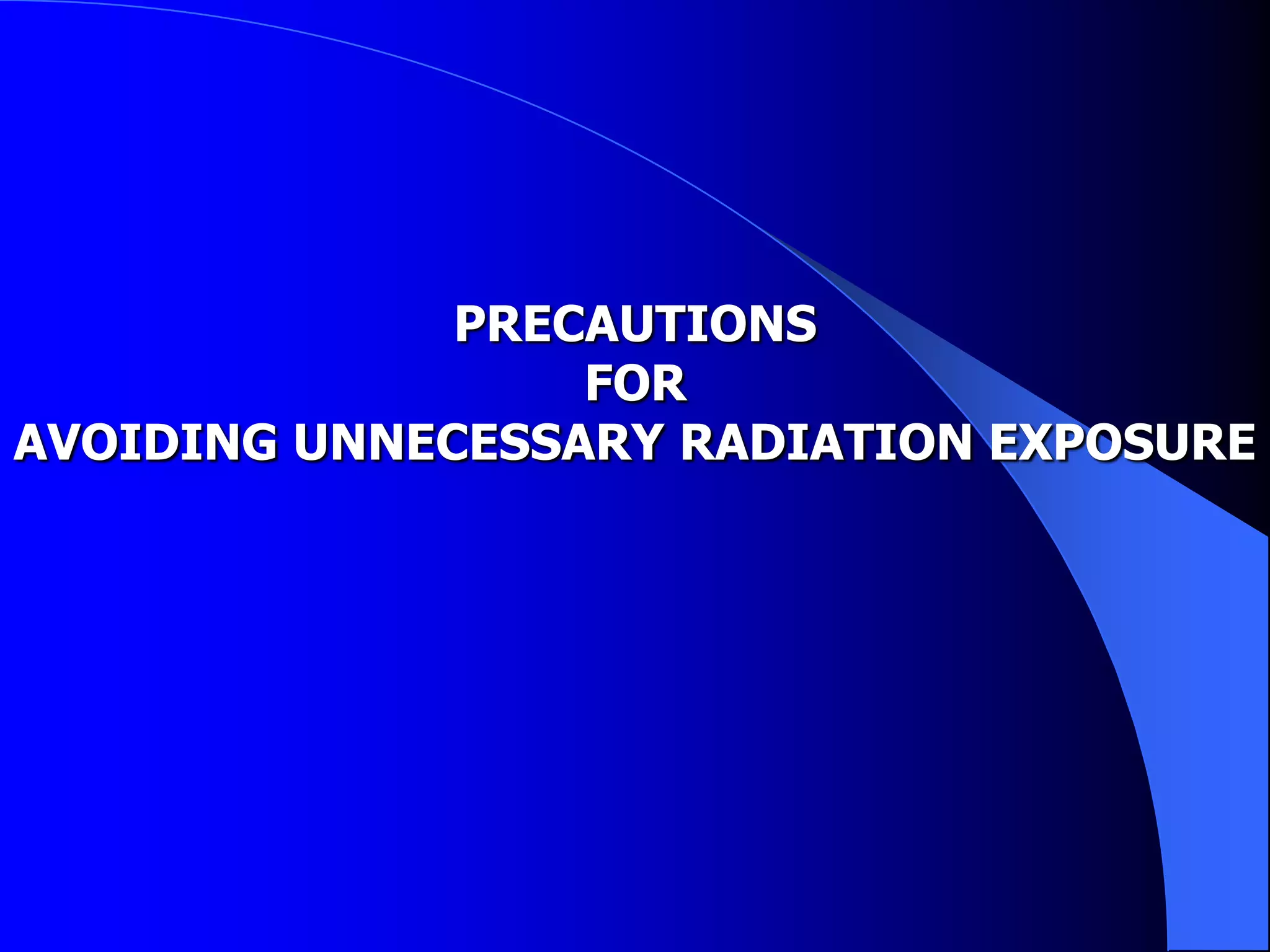 PRECAUTIONS
FOR
AVOIDING UNNECESSARY RADIATION EXPOSURE